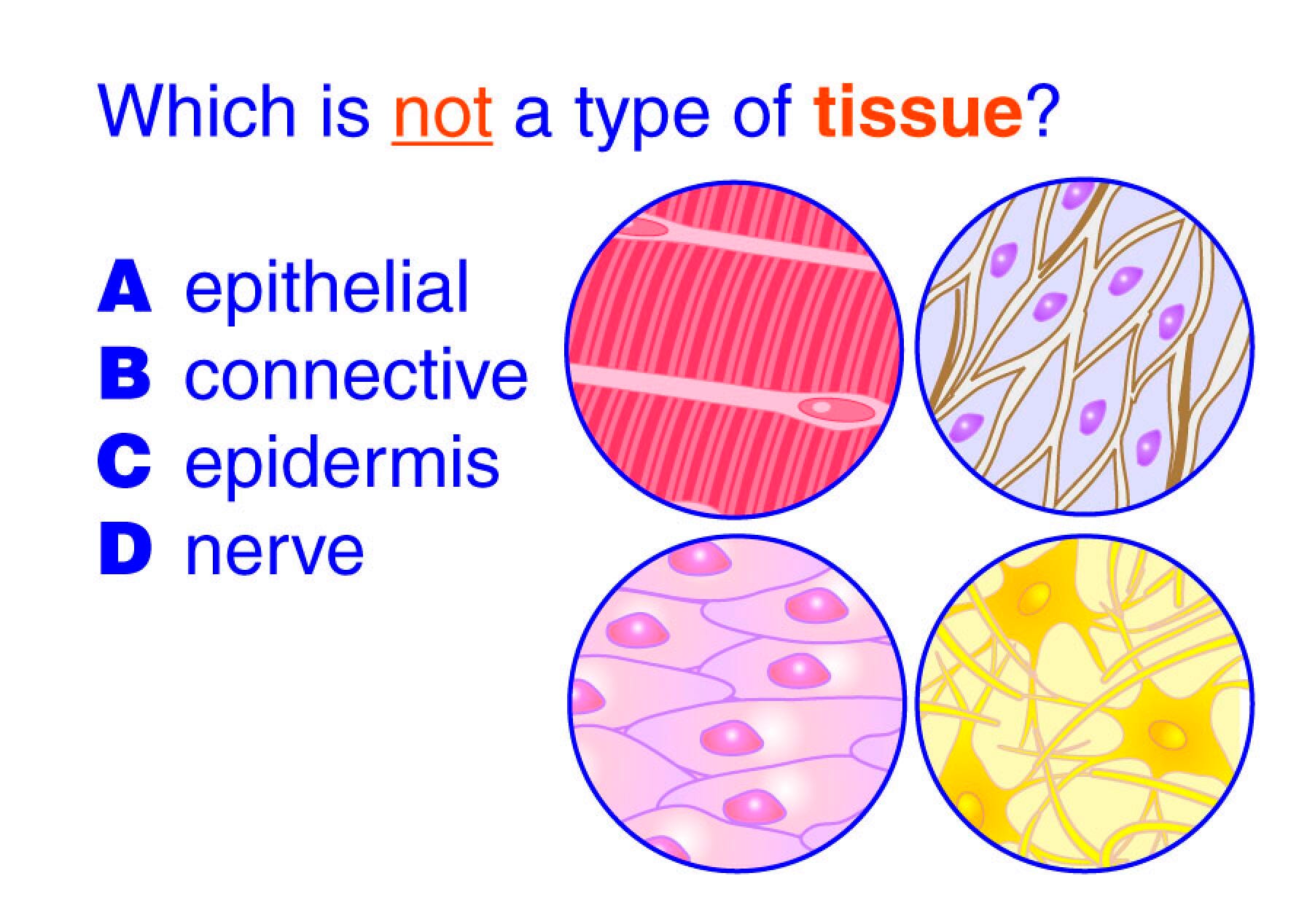 Which is not a type of tissue?

A epithelial
B connective
C epidermis
D nerve